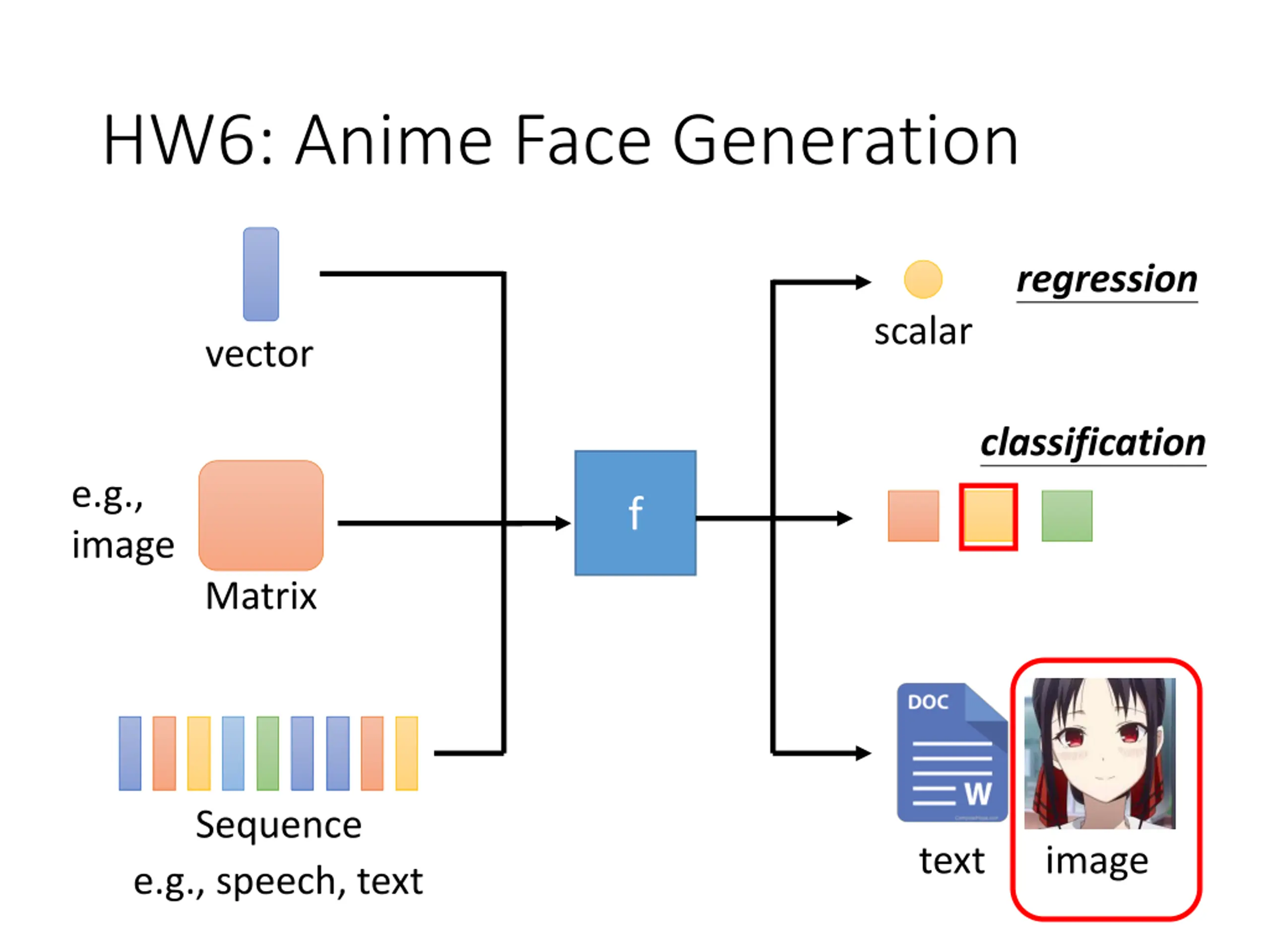 HW6: Anime Face Generation

vector

e.g., image

Matrix

Sequence

e.g., speech, text

f

scalar

regression

classification

DOC

W

text

image